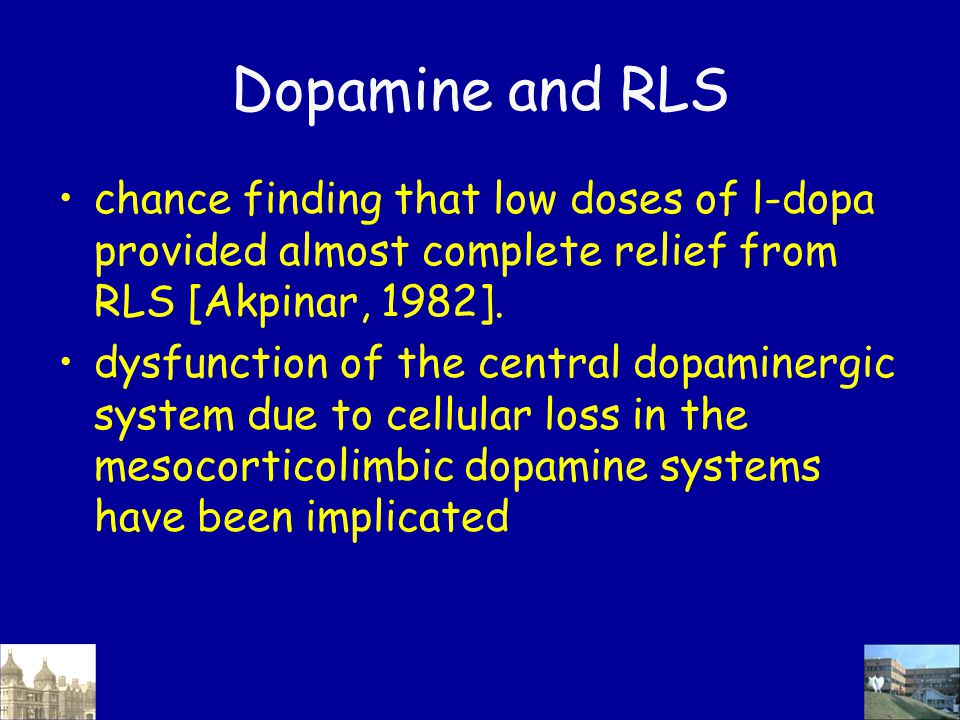 Dopamine and RLS

• chance finding that low doses of l-dopa provided almost complete relief from RLS [Akpinar, 1982].

• dysfunction of the central dopaminergic system due to cellular loss in the mesocorticolimbic dopamine systems have been implicated